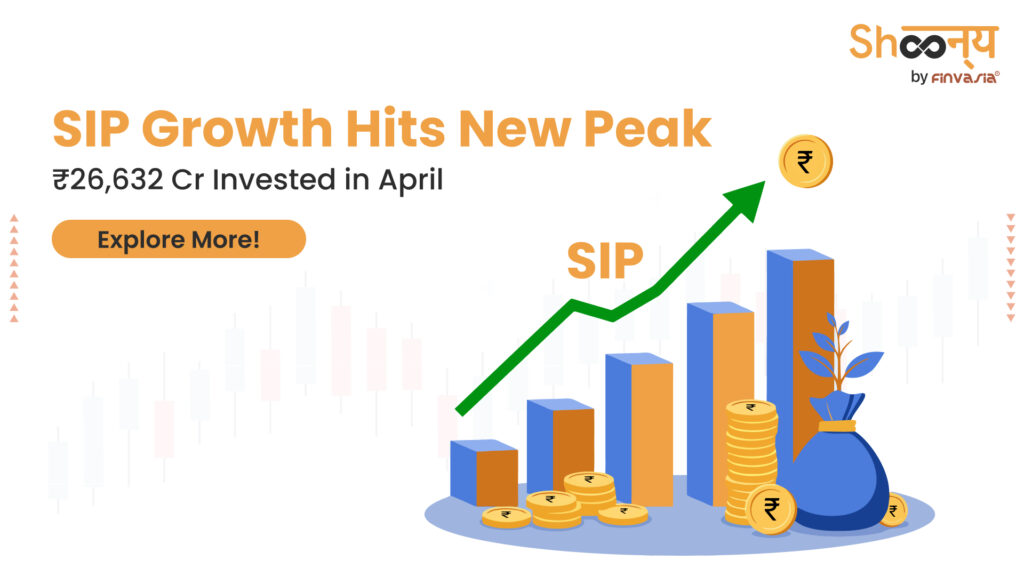 Shoonya
by FINVASIA

SIP Growth Hits New Peak
₹26,632 Cr Invested in April

Explore More!

SIP

₹